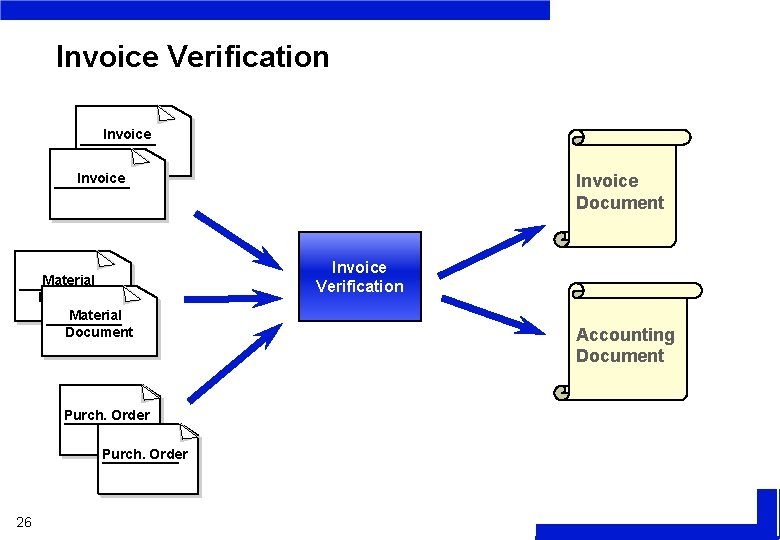 Invoice Verification

Invoice

Invoice

Material

Material Document

Purch. Order

Purch. Order

Invoice Verification

Invoice Document

Accounting Document

26